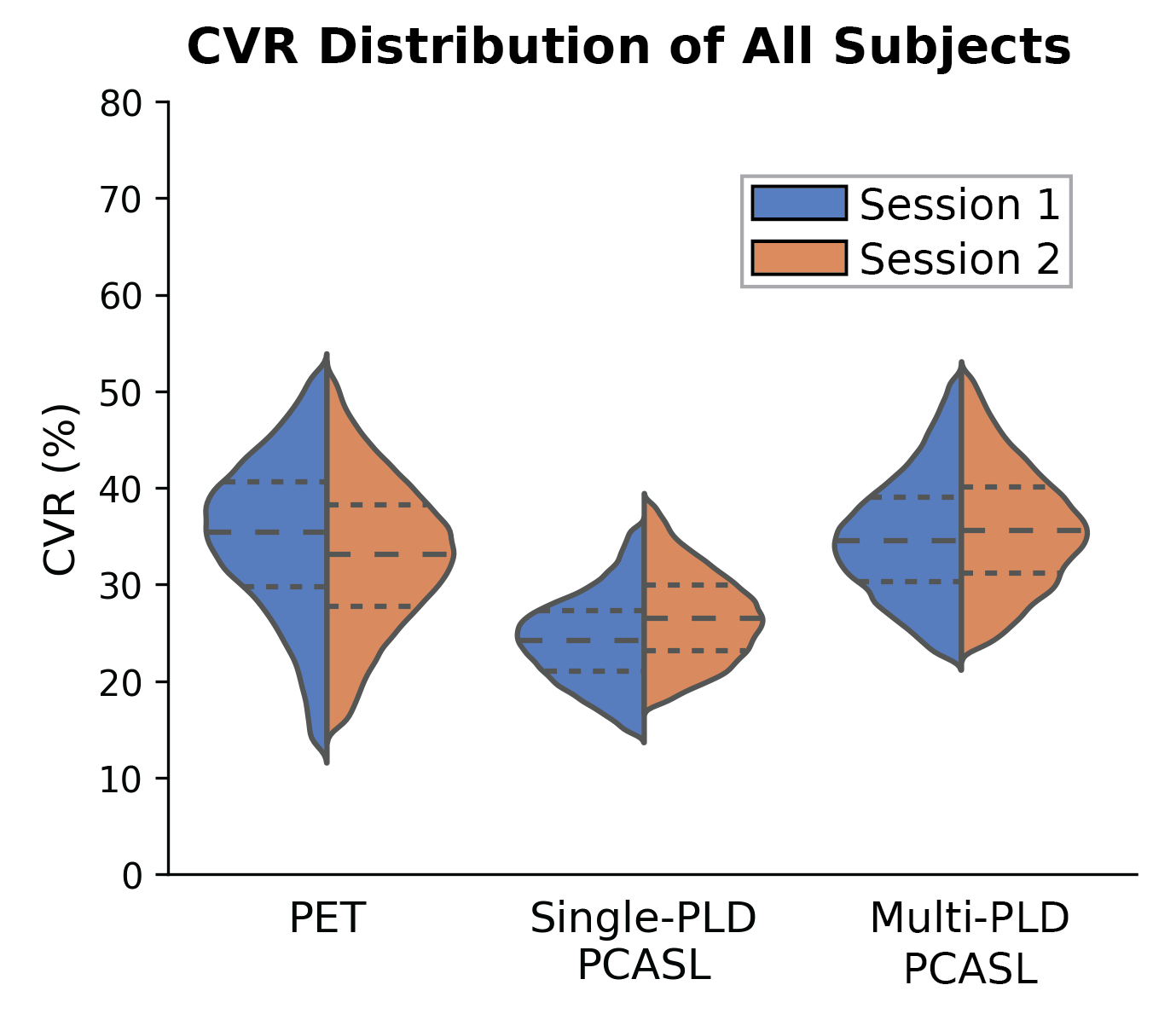 CVR Distribution of All Subjects

Session 1
Session 2

CVR (%)

80
70
60
50
40
30
20
10
0

PET
Single-PLD PCASL
Multi-PLD PCASL